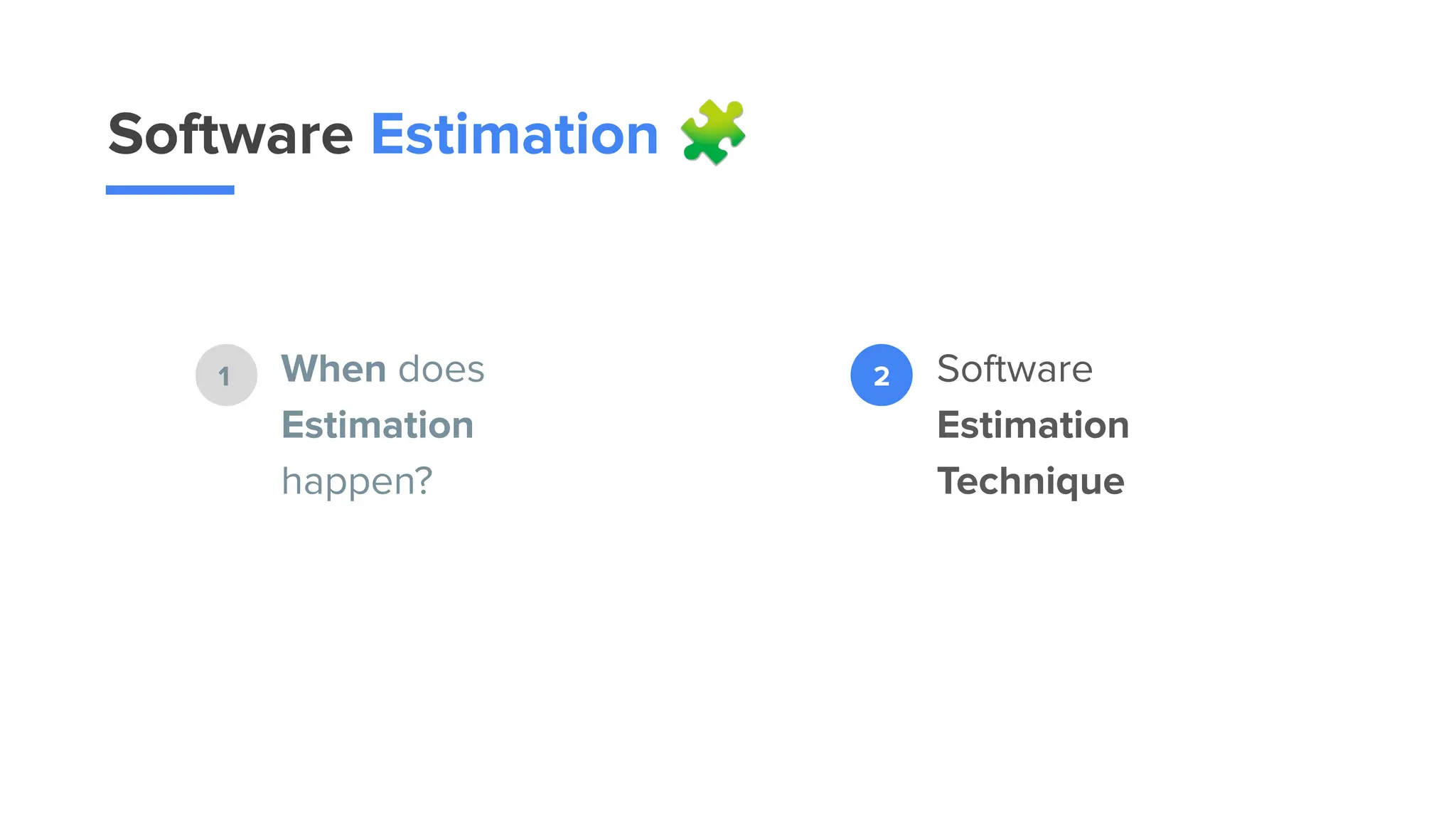 Software Estimation

1 When does Estimation happen?

2 Software Estimation Technique